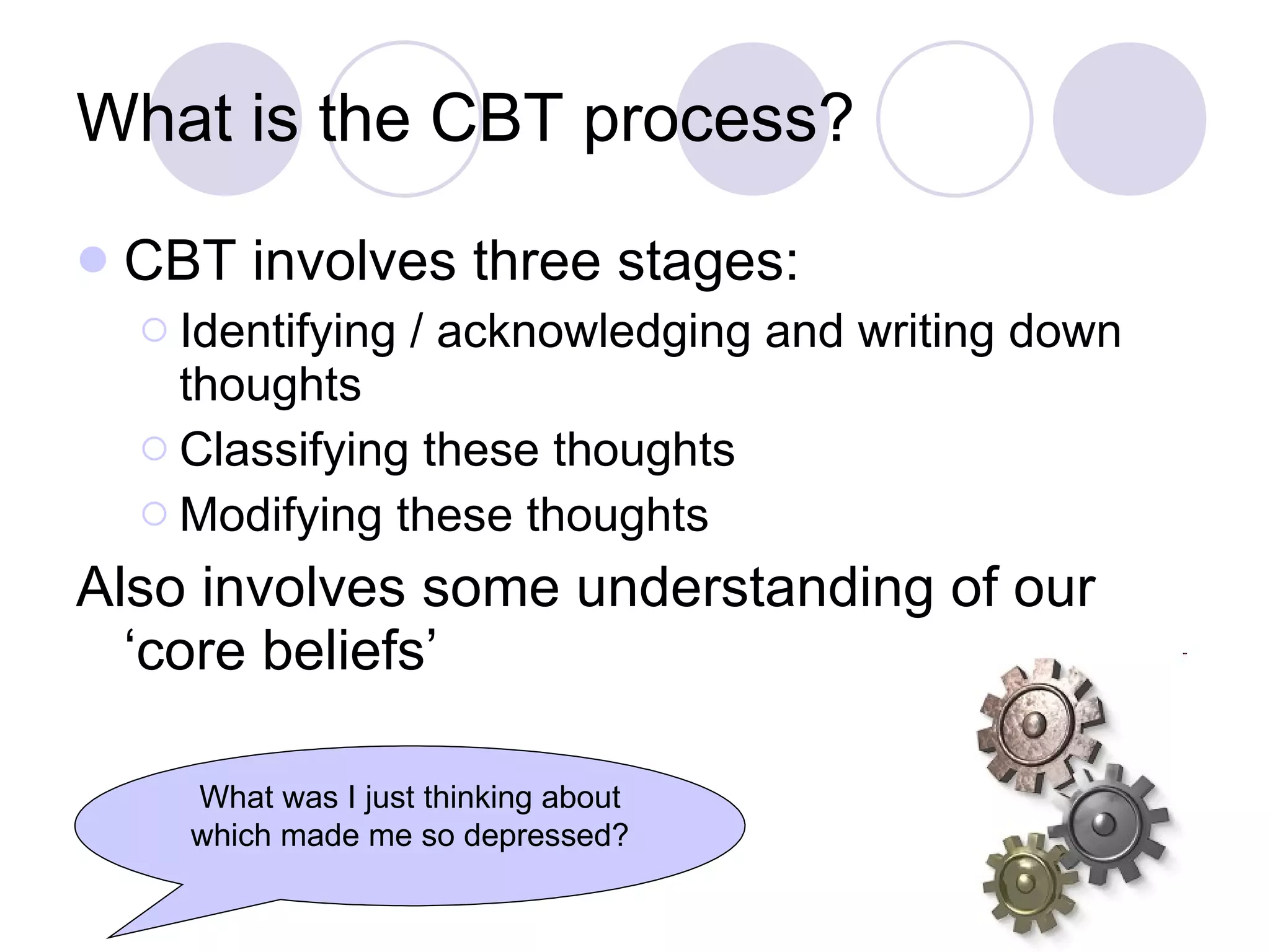 What is the CBT process?

CBT involves three stages:

Identifying / acknowledging and writing down thoughts

Classifying these thoughts

Modifying these thoughts

Also involves some understanding of our ‘core beliefs’

What was I just thinking about which made me so depressed?